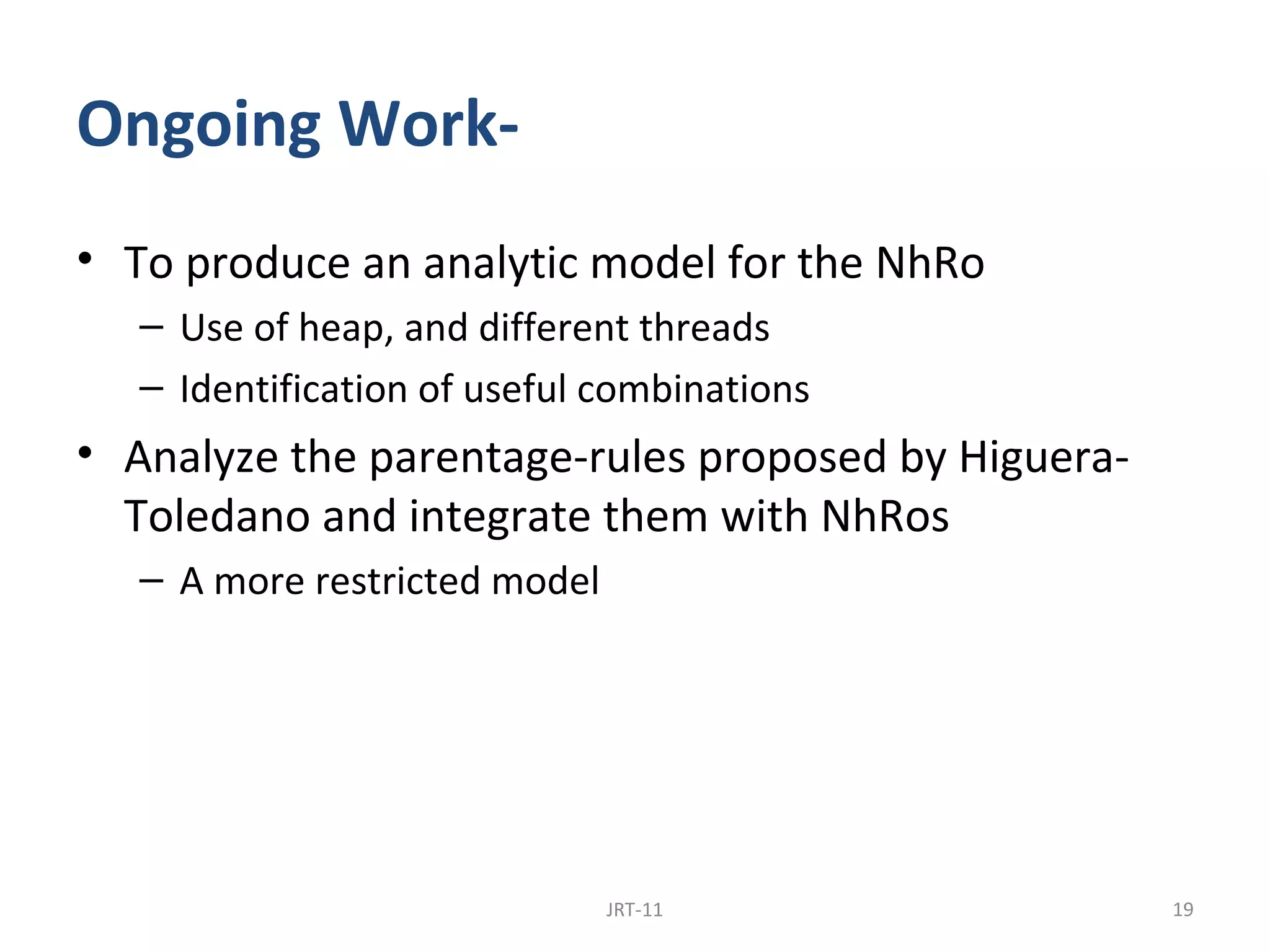 Ongoing Work-

• To produce an analytic model for the NhRo
– Use of heap, and different threads
– Identification of useful combinations
• Analyze the parentage-rules proposed by Higuera-Toledano and integrate them with NhRos
– A more restricted model

JRT-11

19